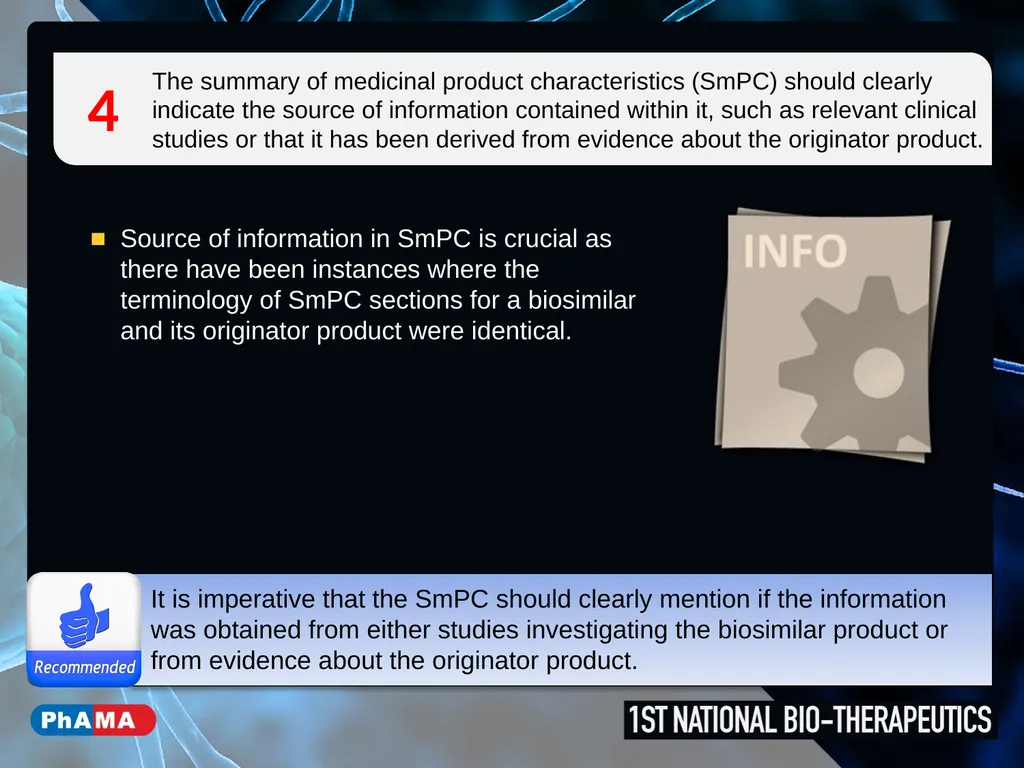 4

The summary of medicinal product characteristics (SmPC) should clearly indicate the source of information contained within it, such as relevant clinical studies or that it has been derived from evidence about the originator product.

Source of information in SmPC is crucial as there have been instances where the terminology of SmPC sections for a biosimilar and its originator product were identical.

INFO

Recommended

It is imperative that the SmPC should clearly mention if the information was obtained from either studies investigating the biosimilar product or from evidence about the originator product.

PhAMA

1ST NATIONAL BIO-THERAPEUTICS